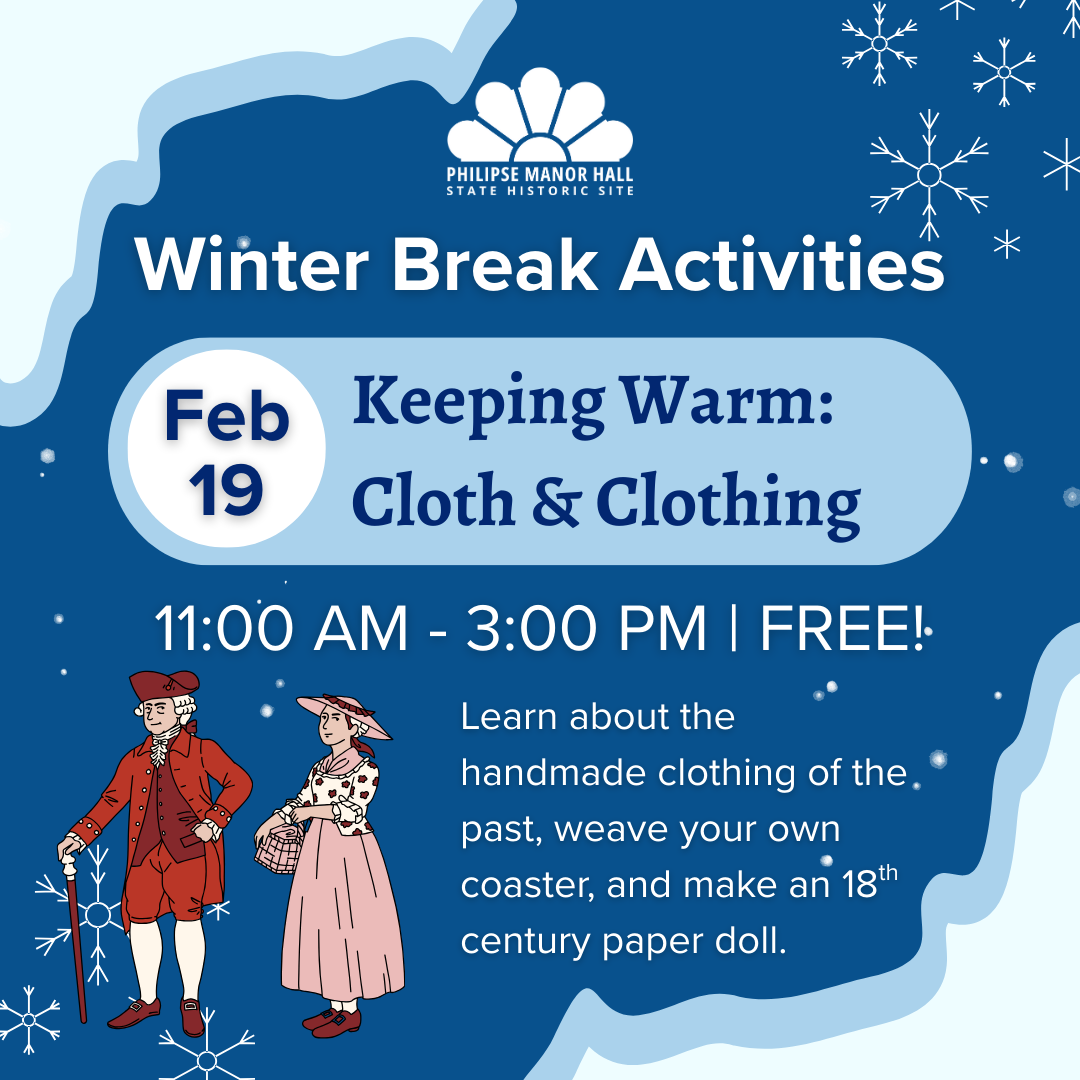 PHILIPSE MANOR HALL
STATE HISTORIC SITE

Winter Break Activities

Feb 19

Keeping Warm: Cloth & Clothing

11:00 AM - 3:00 PM | FREE!

Learn about the handmade clothing of the past, weave your own coaster, and make an 18$^{th}$ century paper doll.